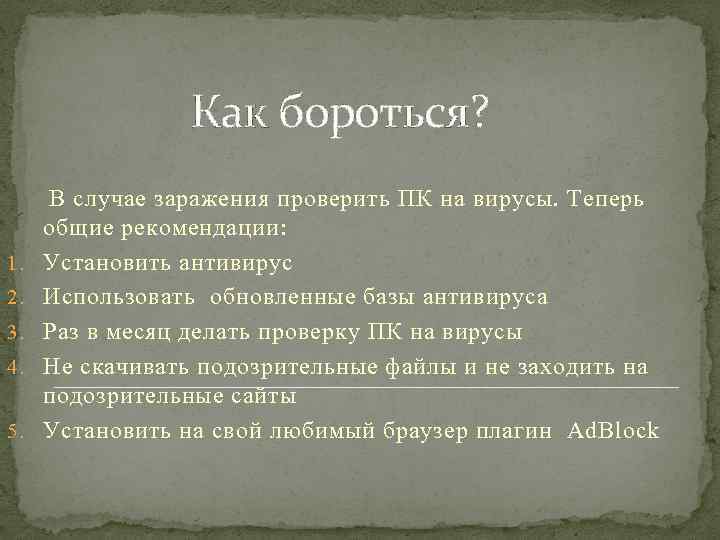 Как бороться?

В случае заражения проверить ПК на вирусы. Теперь общие рекомендации:

1. Установить антивирус
2. Использовать обновленные базы антивируса
3. Раз в месяц делать проверку ПК на вирусы
4. Не скачивать подозрительные файлы и не заходить на подозрительные сайты
5. Установить на свой любимый браузер плагин AdBlock